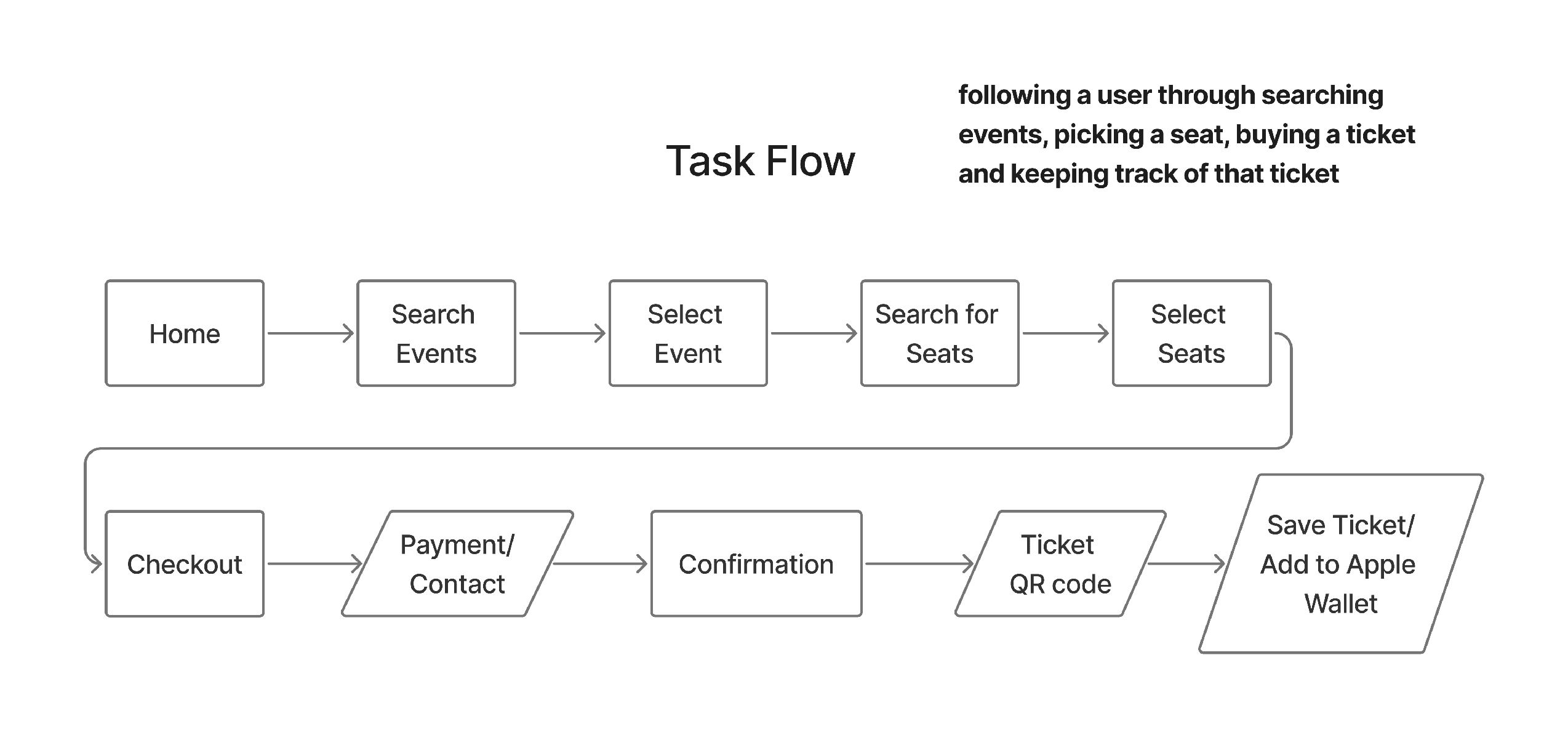 Task Flow

following a user through searching events, picking a seat, buying a ticket and keeping track of that ticket

Home

Search Events

Select Event

Search for Seats

Select Seats

Checkout

Payment/ Contact

Confirmation

Ticket QR code

Save Ticket/ Add to Apple Wallet